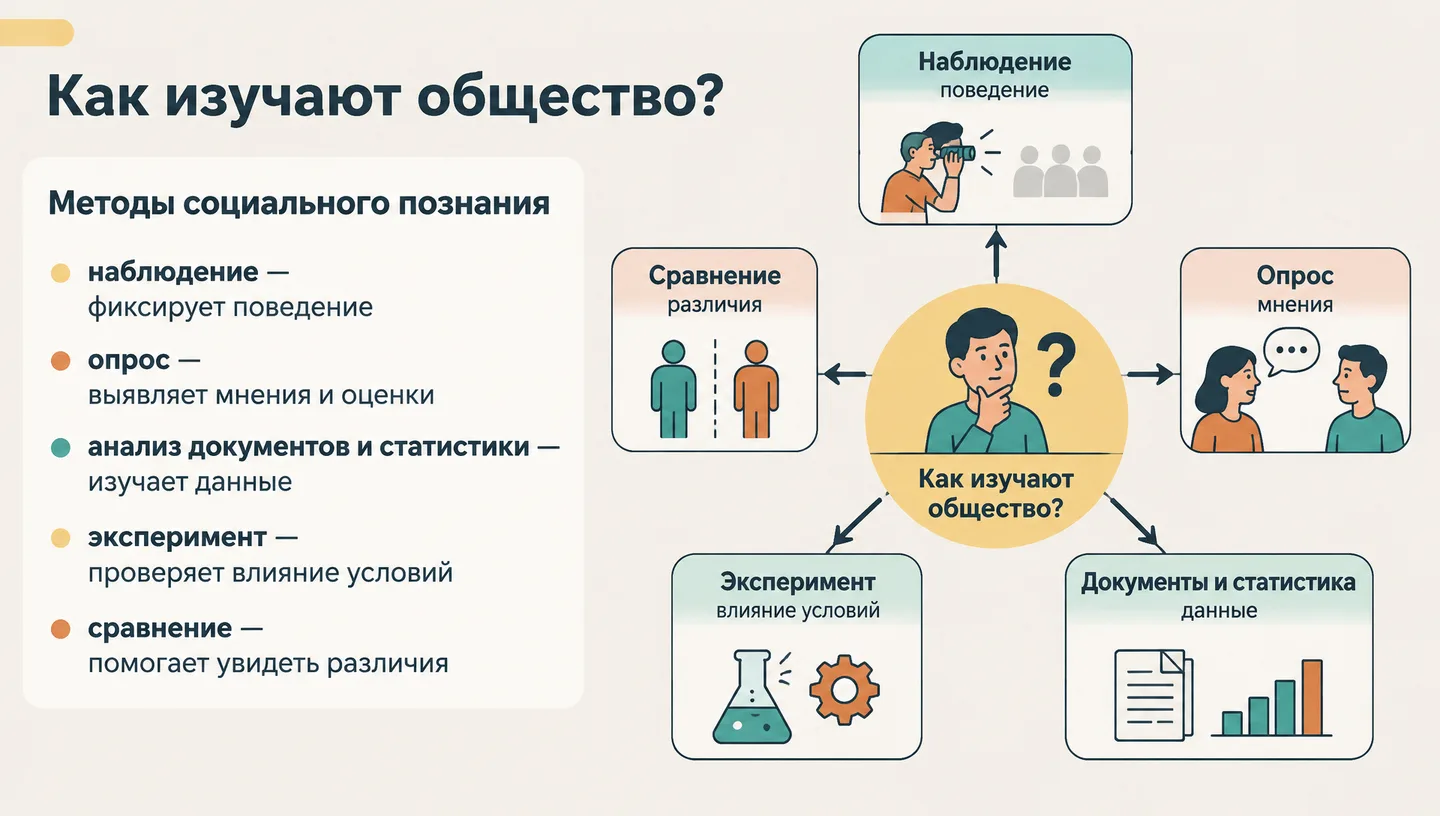 Как изучают общество?

Методы социального познания

• наблюдение — фиксирует поведение

• опрос — выявляет мнения и оценки

• анализ документов и статистики — изучает данные

• эксперимент — проверяет влияние условий

• сравнение — помогает увидеть различия

Наблюдение
поведение

Сравнение
различия

Опрос
мнения

Как изучают общество?

Эксперимент
влияние условий

Документы и статистика
данные